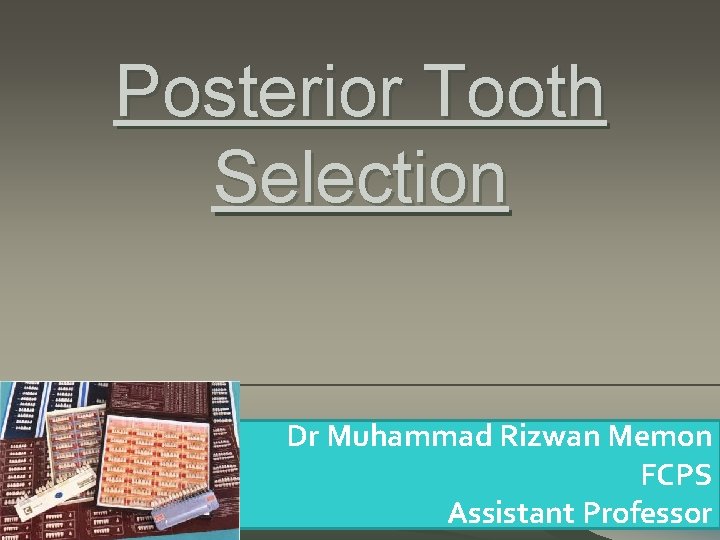 Posterior Tooth Selection

Dr Muhammad Rizwan Memon
FCPS
Assistant Professor